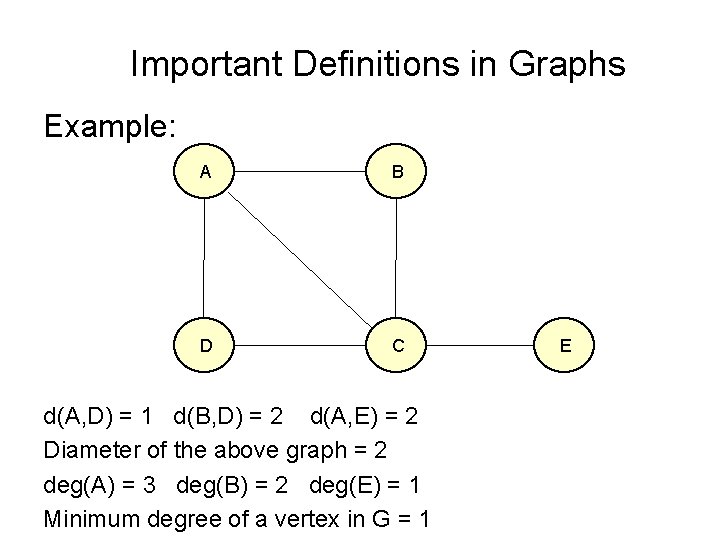 Important Definitions in Graphs

Example:

A B D C E

d(A,D) = 1 d(B,D) = 2 d(A,E) = 2
Diameter of the above graph = 2
deg(A) = 3 deg(B) = 2 deg(E) = 1
Minimum degree of a vertex in G = 1